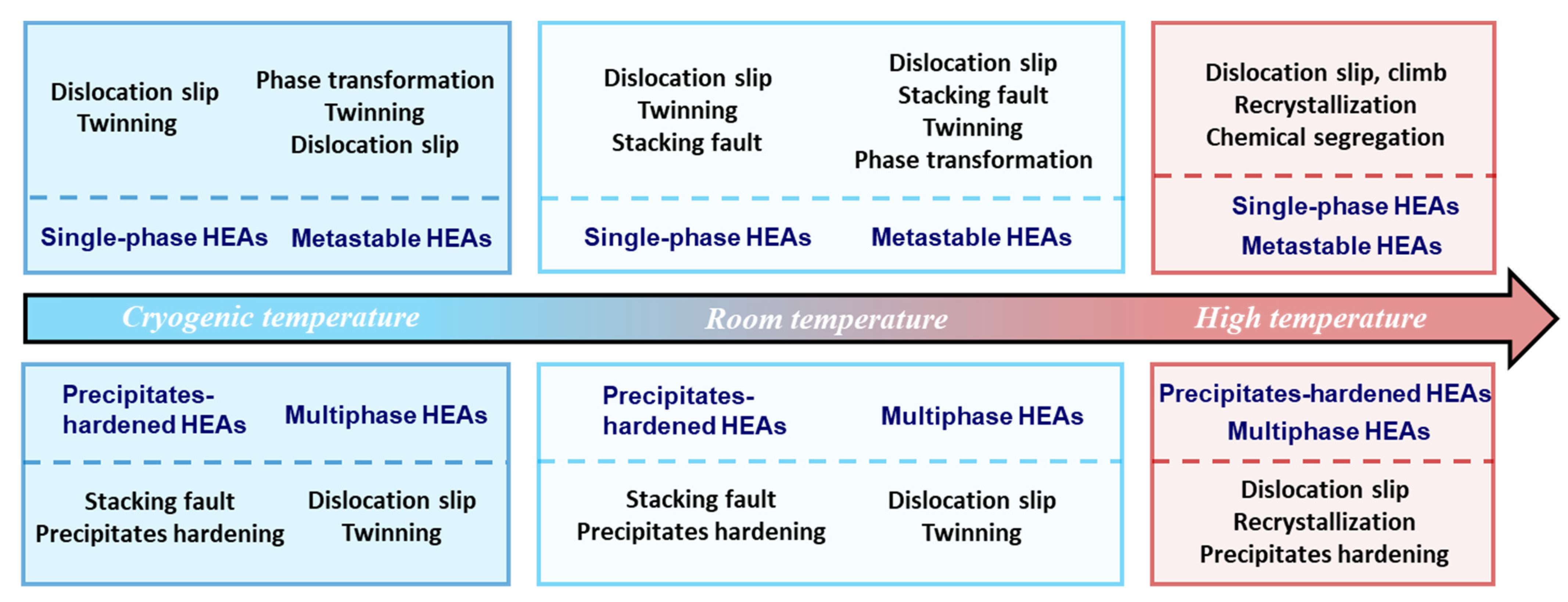 Dislocation slip
Twinning

Phase transformation
Twinning
Dislocation slip

Single-phase HEAs

Metastable HEAs

Dislocation slip
Twinning
Stacking fault

Dislocation slip
Stacking fault
Twinning
Phase transformation

Single-phase HEAs

Metastable HEAs

Dislocation slip, climb
Recrystallization
Chemical segregation

Single-phase HEAs
Metastable HEAs

Cryogenic temperature

Room temperature

High temperature

Precipitates-hardened HEAs

Multiphase HEAs

Stacking fault
Precipitates hardening

Dislocation slip
Twinning

Precipitates-hardened HEAs

Multiphase HEAs

Stacking fault
Precipitates hardening

Dislocation slip
Twinning

Precipitates-hardened HEAs
Multiphase HEAs

Dislocation slip
Recrystallization
Precipitates hardening